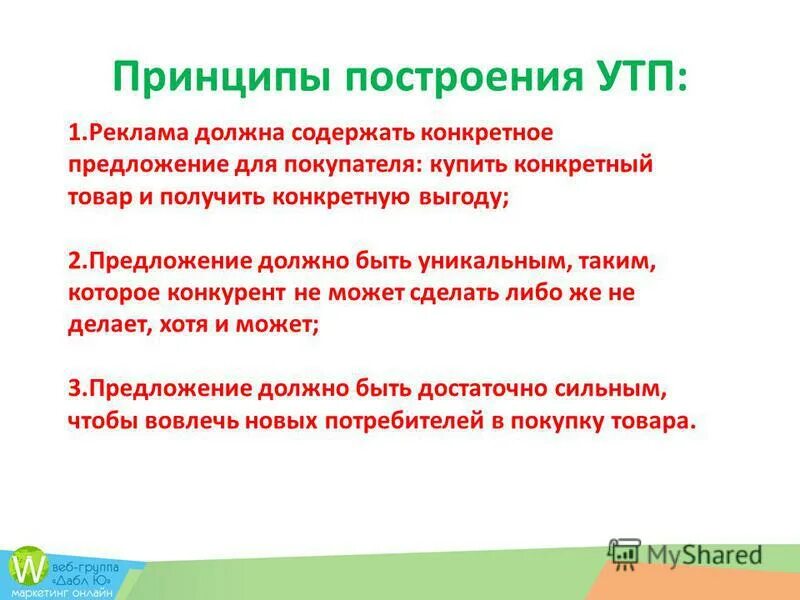 Принципы построения УТП:

1.Реклама должна содержать конкретное предложение для покупателя: купить конкретный товар и получить конкретную выгоду;

2.Предложение должно быть уникальным, таким, которое конкурент не может сделать либо же не делает, хотя и может;

3.Предложение должно быть достаточно сильным, чтобы вовлечь новых потребителей в покупку товара.

W веб-группа «Дабл Ю» маркетинг онлайн

MyShared